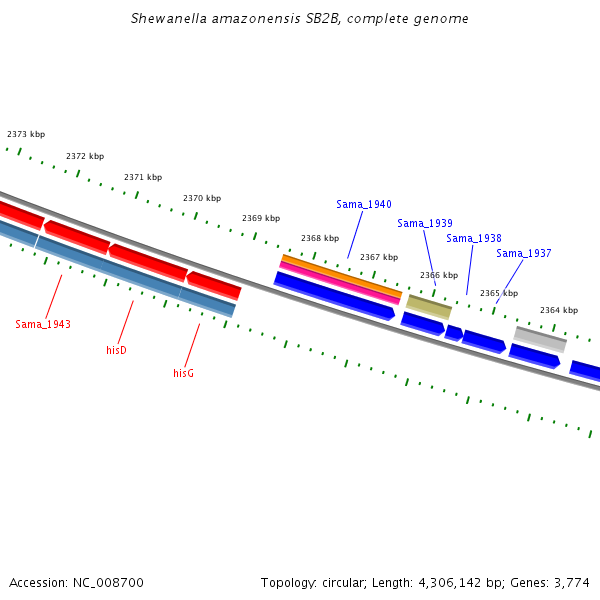 Shewanella amazonensis SB2B, complete genome

2373 kbp
2372 kbp
2371 kbp
2370 kbp
2369 kbp
2368 kbp
2367 kbp
2366 kbp
2365 kbp
2364 kbp

Sama_1940
Sama_1939
Sama_1938
Sama_1937

Sama_1943
hisD
hisG

Accession: NC_008700

Topology: circular; Length: 4,306,142 bp; Genes: 3,774